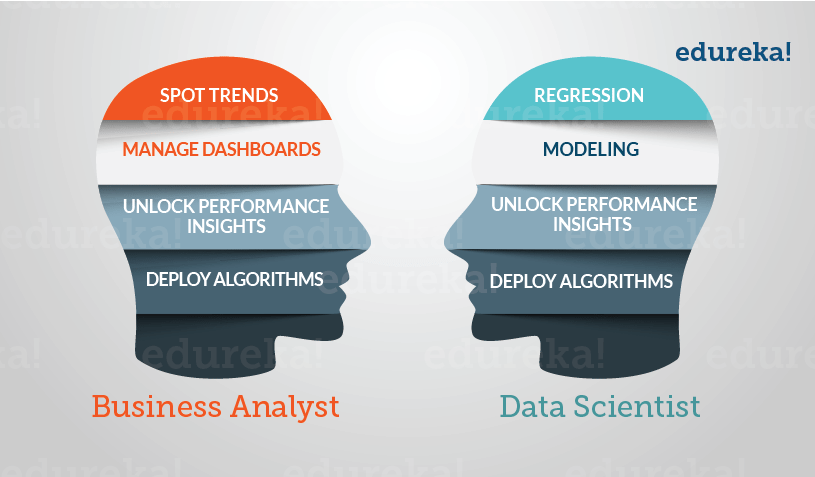 edureka!

SPOT TRENDS

MANAGE DASHBOARDS

UNLOCK PERFORMANCE INSIGHTS

DEPLOY ALGORITHMS

Business Analyst

REGRESSION

MODELING

UNLOCK PERFORMANCE INSIGHTS

DEPLOY ALGORITHMS

Data Scientist